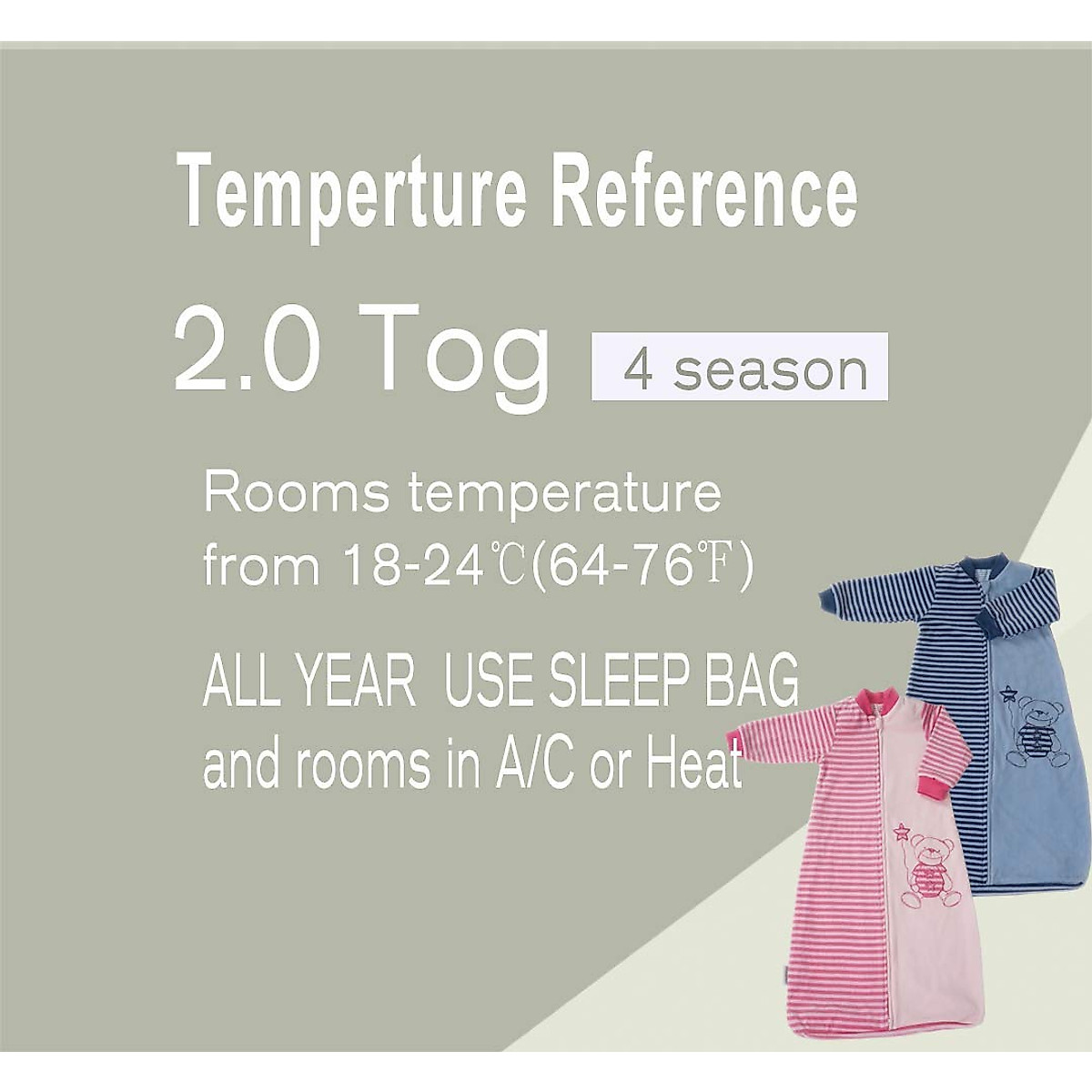 Temperture Reference

2.0 Tog 4 season

Rooms temperature from 18-24℃(64-76℉)

ALL YEAR USE SLEEP BAG and rooms in A/C or Heat